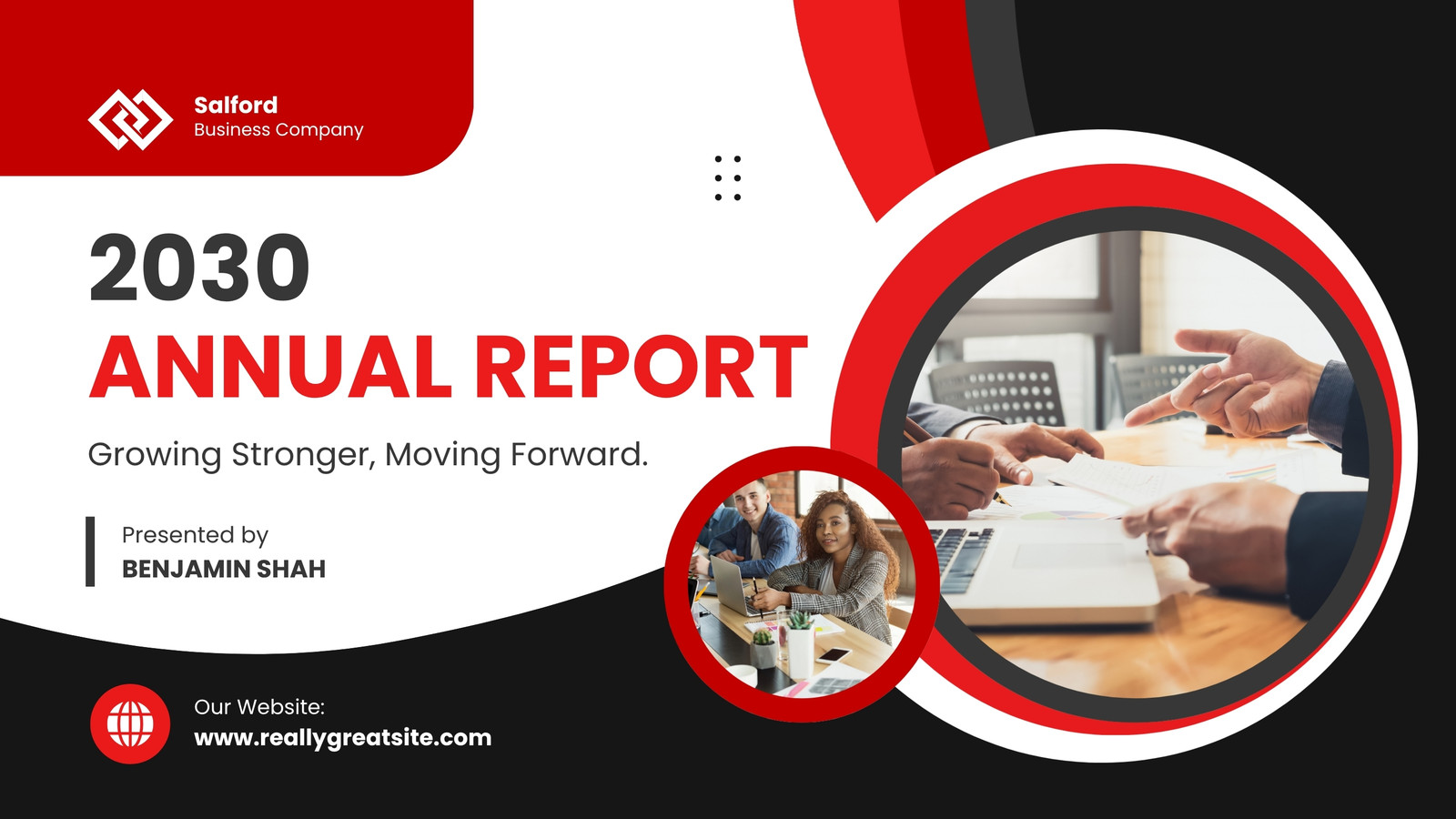 Salford
Business Company

2030
ANNUAL REPORT

Growing Stronger, Moving Forward.

Presented by
BENJAMIN SHAH

Our Website:
www.reallygreatsite.com